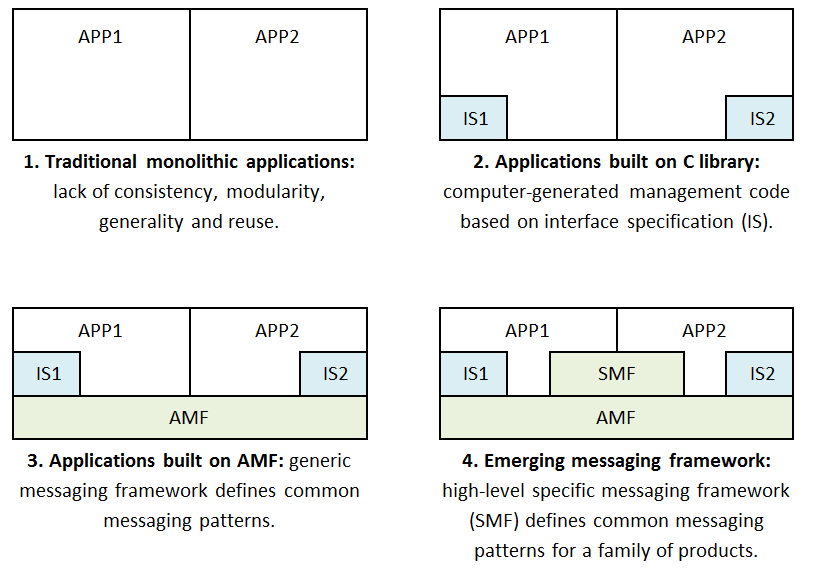 APP1

APP2

1. Traditional monolithic applications: lack of consistency, modularity, generality and reuse.

APP1

APP2

IS1

IS2

2. Applications built on C library: computer-generated management code based on interface specification (IS).

APP1

APP2

IS1

IS2

AMF

3. Applications built on AMF: generic messaging framework defines common messaging patterns.

APP1

APP2

IS1

SMF

IS2

AMF

4. Emerging messaging framework: high-level specific messaging framework (SMF) defines common messaging patterns for a family of products.